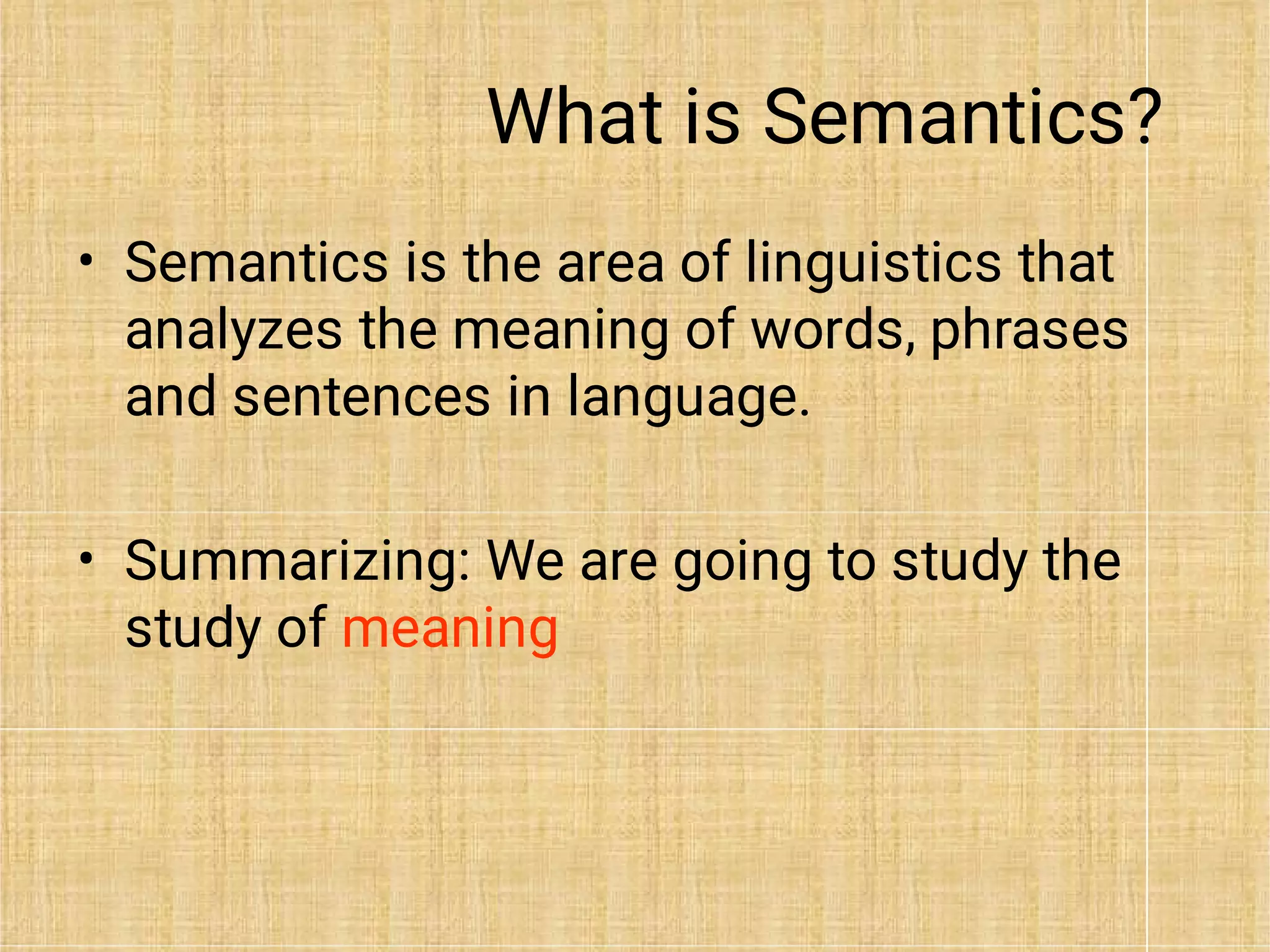 What is Semantics?

• Semantics is the area of linguistics that analyzes the meaning of words, phrases and sentences in language.

• Summarizing: We are going to study the study of meaning